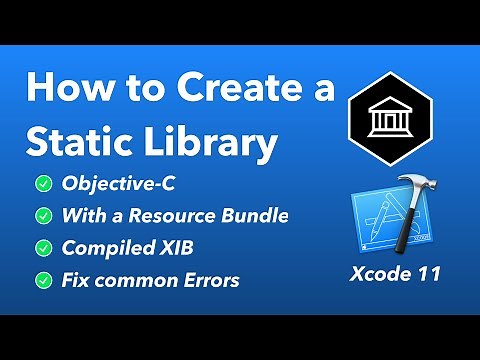 How to Create a Static Library

Objective-C
With a Resource Bundle
Compiled XIB
Fix common Errors

Xcode 11